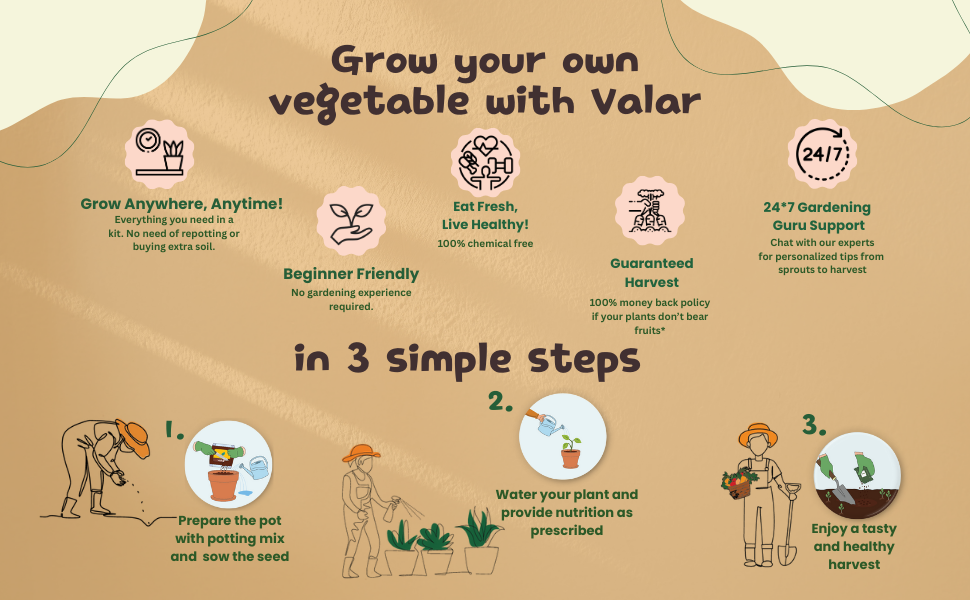 Grow your own vegetable with Valar

Grow Anywhere, Anytime!
Everything you need in a kit. No need of repotting or buying extra soil.

Beginner Friendly
No gardening experience required.

Eat Fresh, Live Healthy!
100% chemical free

Guaranteed Harvest
100% money back policy if your plants don't bear fruits*

24/7

24*7 Gardening Guru Support
Chat with our experts for personalized tips from sprouts to harvest

in 3 simple steps

1.
Prepare the pot with potting mix and sow the seed

2.
Water your plant and provide nutrition as prescribed

3.
Enjoy a tasty and healthy harvest